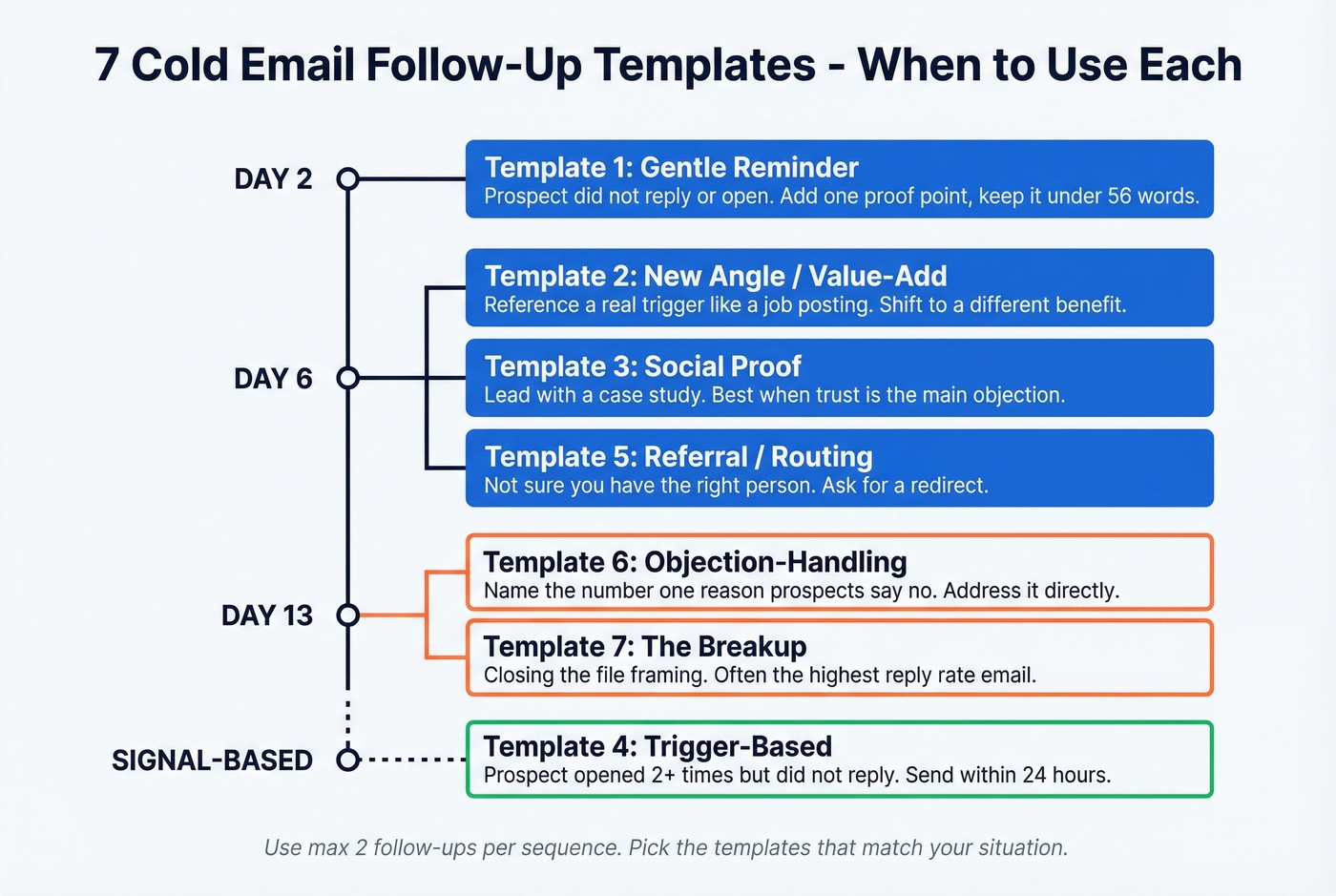 7 Cold Email Follow-Up Templates - When to Use Each

DAY 2

Template 1: Gentle Reminder
Prospect did not reply or open. Add one proof point, keep it under 56 words.

DAY 6

Template 2: New Angle / Value-Add
Reference a real trigger like a job posting. Shift to a different benefit.

Template 3: Social Proof
Lead with a case study. Best when trust is the main objection.

Template 5: Referral / Routing
Not sure you have the right person. Ask for a redirect.

DAY 13

Template 6: Objection-Handling
Name the number one reason prospects say no. Address it directly.

Template 7: The Breakup
Closing the file framing. Often the highest reply rate email.

SIGNAL-BASED

Template 4: Trigger-Based
Prospect opened 2+ times but did not reply. Send within 24 hours.

Use max 2 follow-ups per sequence. Pick the templates that match your situation.